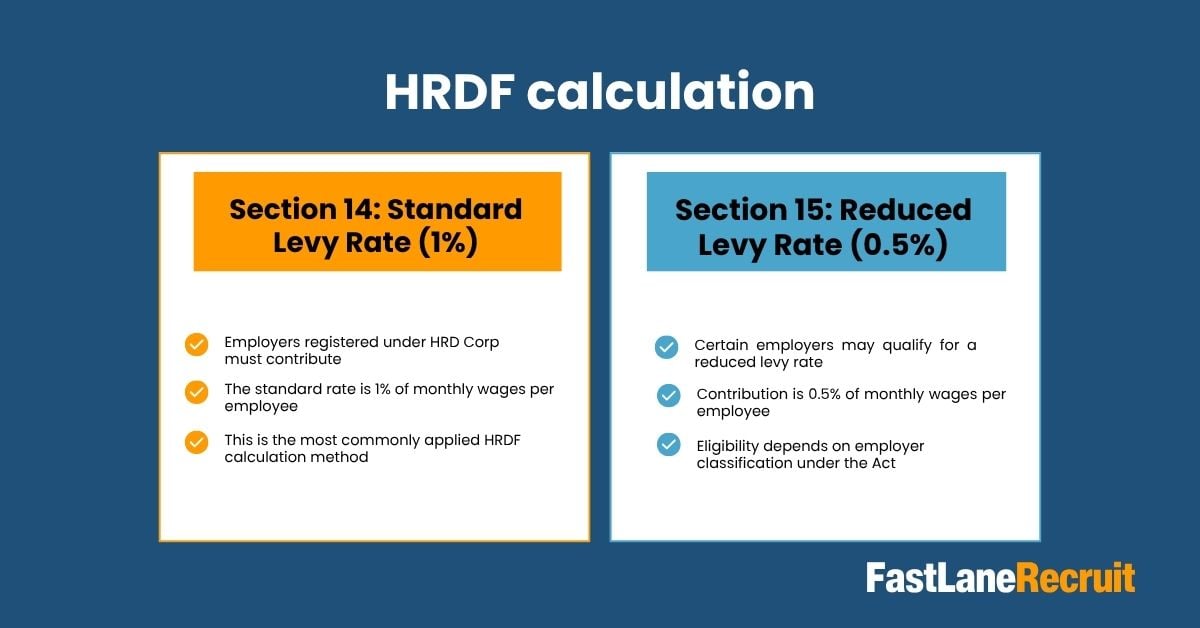 HRDF calculation

Section 14: Standard Levy Rate (1%)

Employers registered under HRD Corp must contribute

The standard rate is 1% of monthly wages per employee

This is the most commonly applied HRDF calculation method

Section 15: Reduced Levy Rate (0.5%)

Certain employers may qualify for a reduced levy rate

Contribution is 0.5% of monthly wages per employee

Eligibility depends on employer classification under the Act

FastLaneRecruit